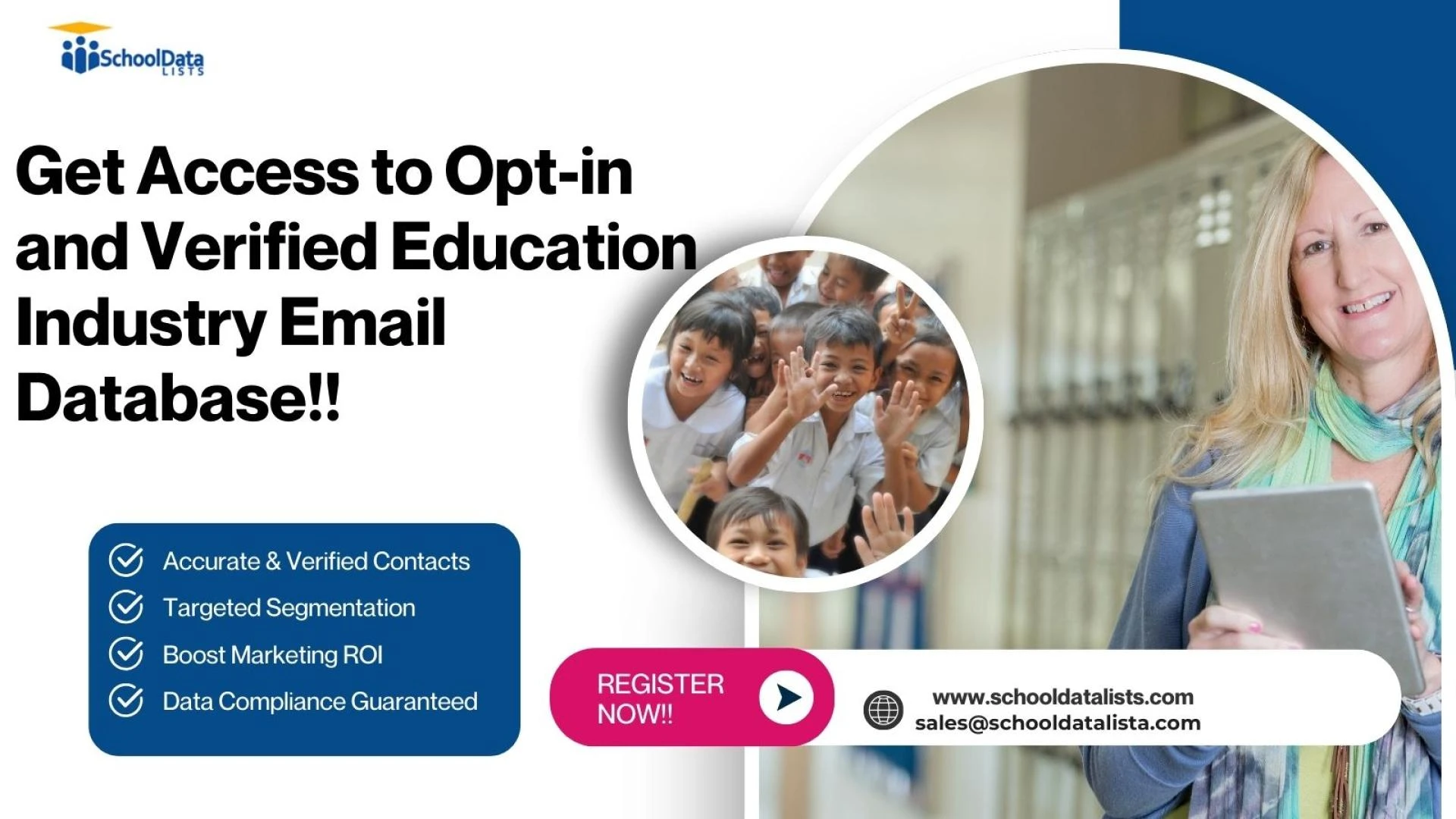 SchoolData LISTS

Get Access to Opt-in and Verified Education Industry Email Database!!

Accurate & Verified Contacts
Targeted Segmentation
Boost Marketing ROI
Data Compliance Guaranteed

REGISTER NOW!!

www.schooldatalists.com
sales@schooldatalista.com